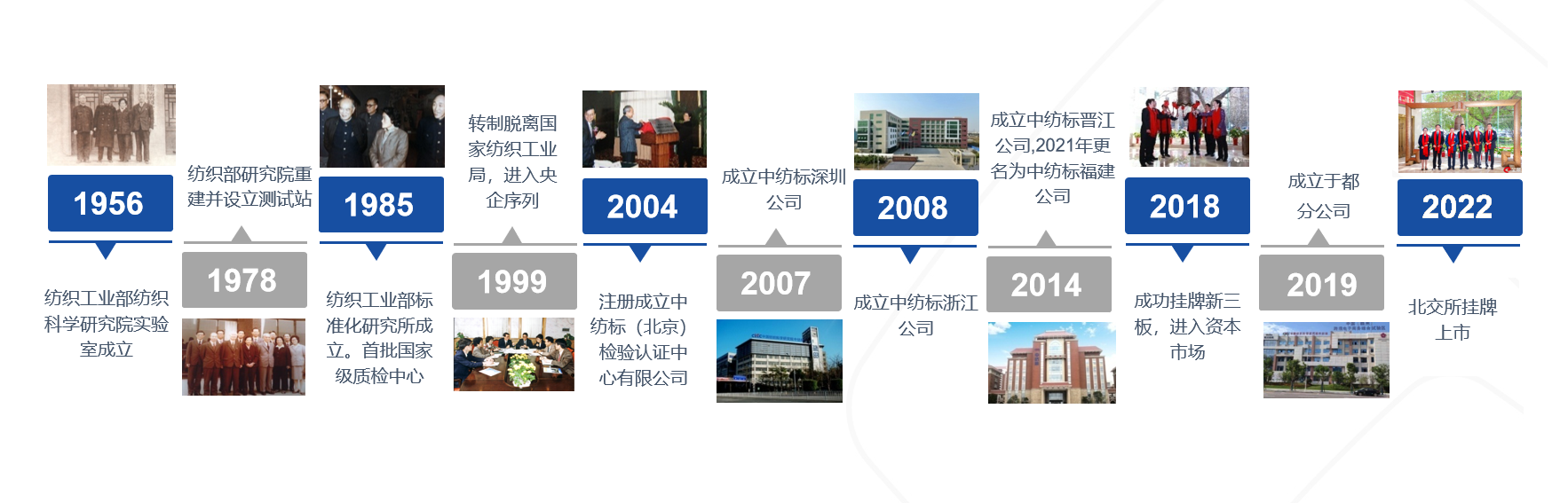 1956

纺织工业部纺织科学研究院实验室成立

纺织部研究院重建并设立测试站

1978

1985

纺织工业部标准化研究所成立。首批国家级质检中心

转制脱离国家纺织工业局，进入央企序列

1999

2004

注册成立中纺标（北京）检验认证中心有限公司

成立中纺标深圳公司

2007

2008

成立中纺标浙江公司

成立中纺标晋江公司,2021年更名为中纺标福建公司

2014

2018

成功挂牌新三板，进入资本市场

成立于都分公司

2019

2022

北交所挂牌上市